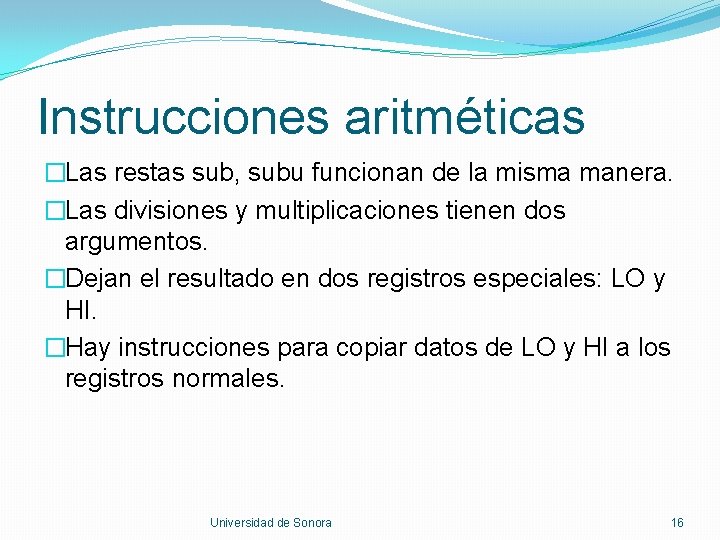 Instrucciones aritméticas

Las restas sub, subu funcionan de la misma manera.

Las divisiones y multiplicaciones tienen dos argumentos.

Dejan el resultado en dos registros especiales: LO y HI.

Hay instrucciones para copiar datos de LO y HI a los registros normales.

Universidad de Sonora

16